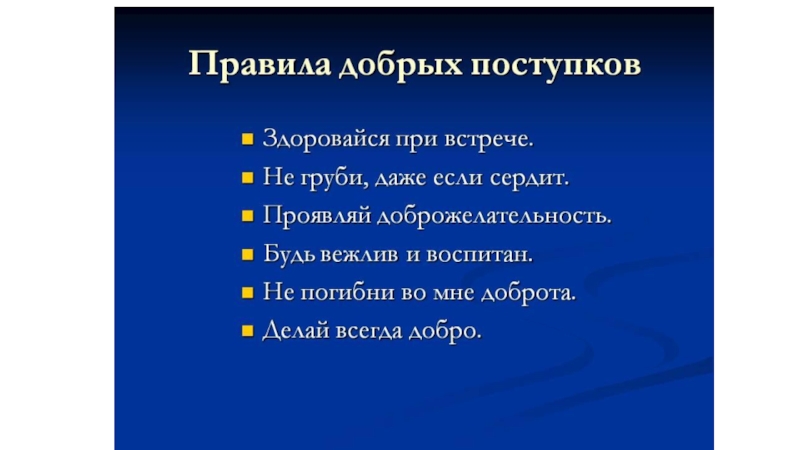 Правила добрых поступков

- Здоровайся при встрече.
- Не груби, даже если сердит.
- Проявляй доброжелательность.
- Будь вежлив и воспитан.
- Не погибни во мне доброта.
- Делай всегда добро.